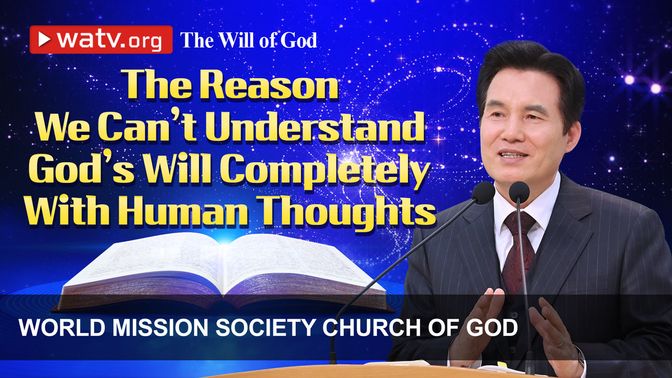 watv.org The Will of God

The Reason We Can't Understand God's Will Completely With Human Thoughts

WORLD MISSION SOCIETY CHURCH OF GOD